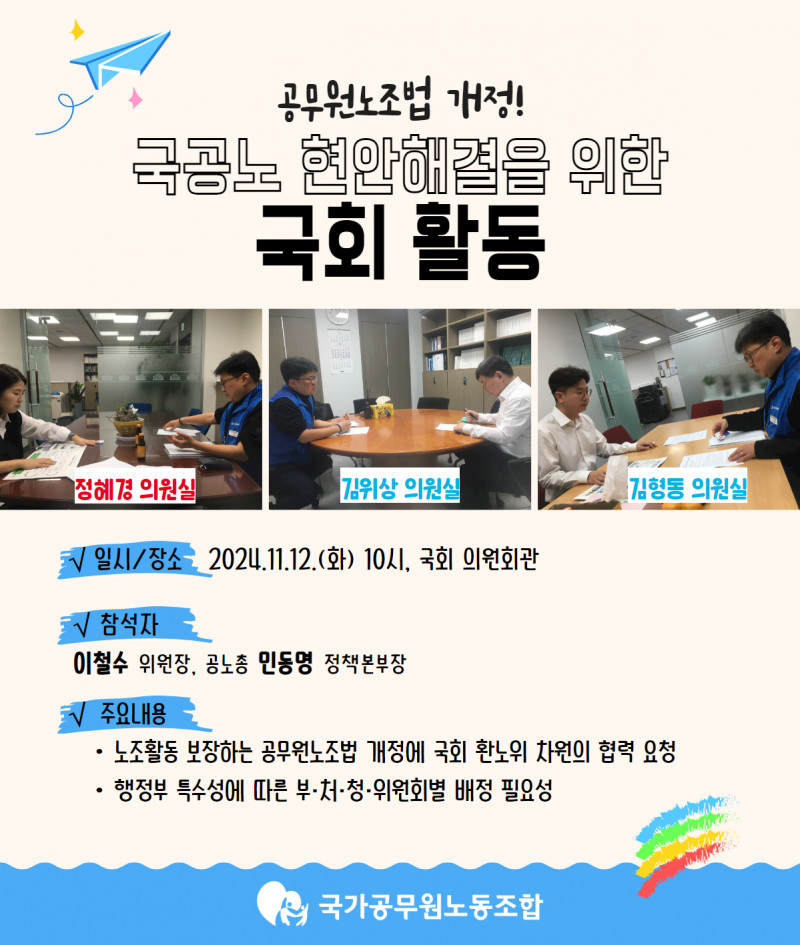 공무원노조법 개정!

국공노 현안해결을 위한

국회 활동

정혜경 의원실

김위상 의원실

김형동 의원실

√ 일시/장소 2024.11.12.(화) 10시, 국회 의원회관

√ 참석자

이철수 위원장, 공노총 민동명 정책본부장

√ 주요내용

• 노조활동 보장하는 공무원노조법 개정에 국회 환노위 차원의 협력 요청

• 행정부 특수성에 따른 부·처·청·위원회별 배정 필요성

국가공무원노동조합